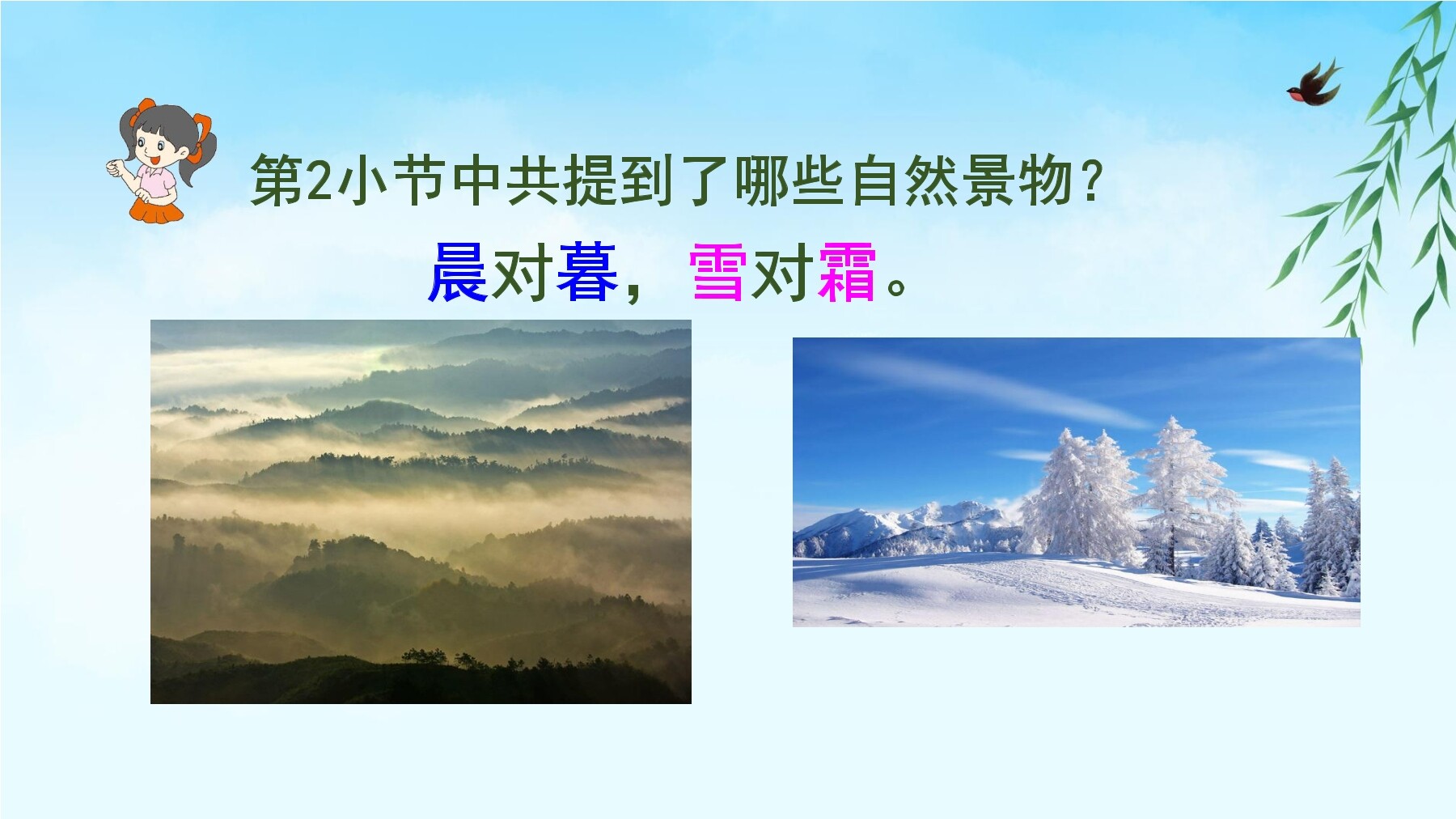 第2小节中共提到了哪些自然景物？

晨对暮，雪对霜。